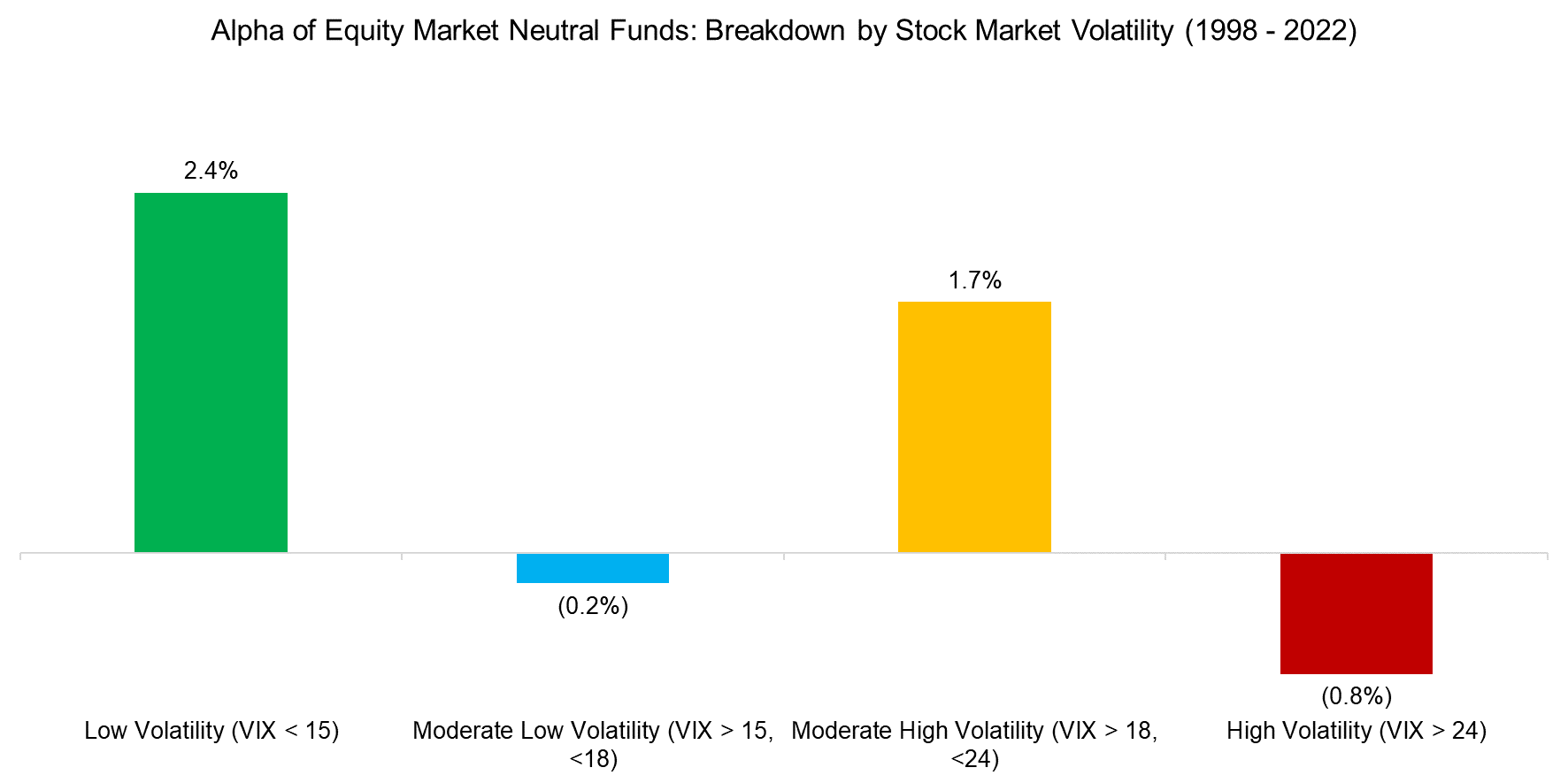 Alpha of Equity Market Neutral Funds: Breakdown by Stock Market Volatility (1998 - 2022)

2.4%

(0.2%)

1.7%

(0.8%)

Low Volatility (VIX < 15)

Moderate Low Volatility (VIX > 15, <18)

Moderate High Volatility (VIX > 18, <24)

High Volatility (VIX > 24)